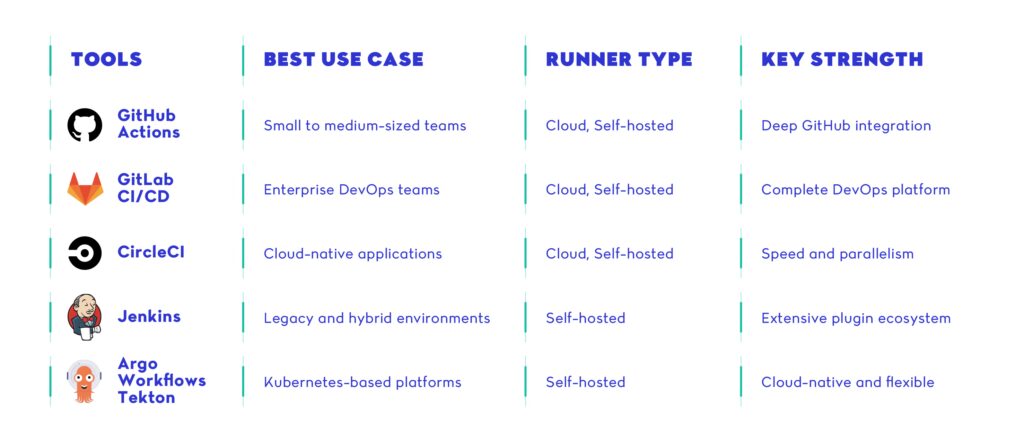 | TOOLS | BEST USE CASE | RUNNER TYPE | KEY STRENGTH |
|---|---|---|---|
| GitHub Actions | Small to medium-sized teams | Cloud, Self-hosted | Deep GitHub integration |
| GitLab CI/CD | Enterprise DevOps teams | Cloud, Self-hosted | Complete DevOps platform |
| CircleCI | Cloud-native applications | Cloud, Self-hosted | Speed and parallelism |
| Jenkins | Legacy and hybrid environments | Self-hosted | Extensive plugin ecosystem |
| Argo Workflows Tekton | Kubernetes-based platforms | Self-hosted | Cloud-native and flexible |